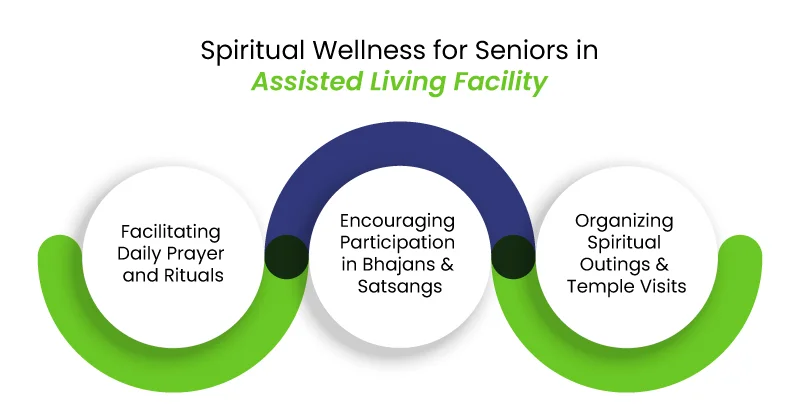 Spiritual Wellness for Seniors in
Assisted Living Facility

Facilitating Daily Prayer and Rituals

Encouraging Participation in Bhajans & Satsangs

Organizing Spiritual Outings & Temple Visits